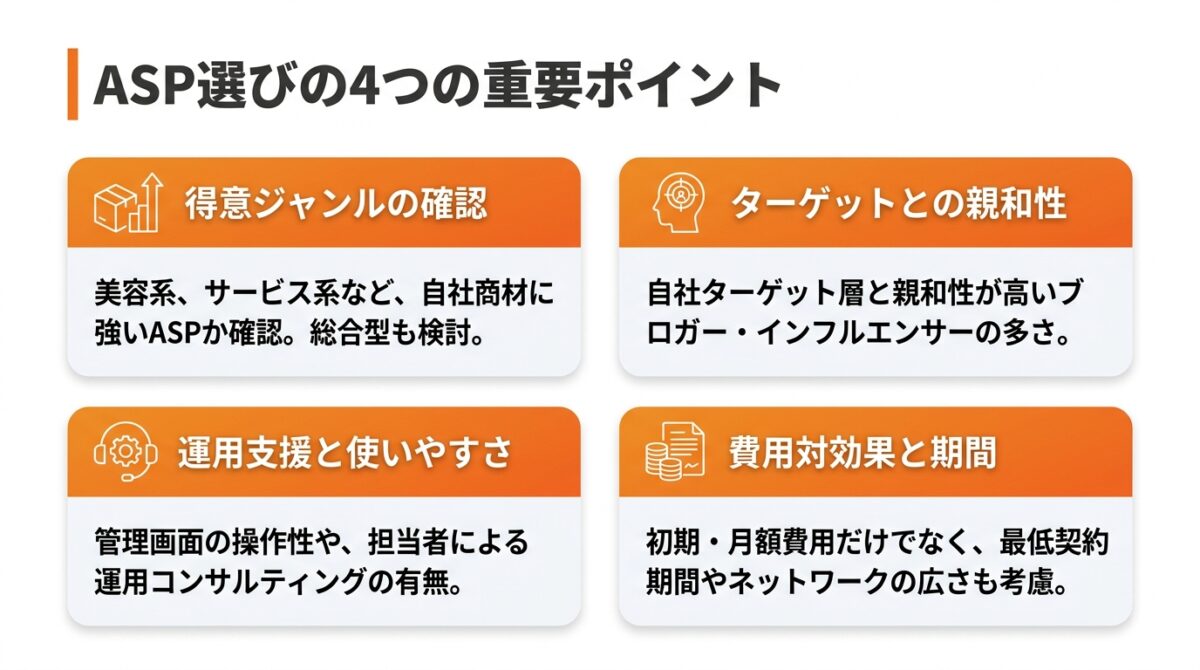 ASP選びの4つの重要ポイント

得意ジャンルの確認

美容系、サービス系など、自社商材に強いASPか確認。総合型も検討。

ターゲットとの親和性

自社ターゲット層と親和性が高いブロガー・インフルエンサーの多さ。

運用支援と使いやすさ

管理画面の操作性や、担当者による運用コンサルティングの有無。

費用対効果と期間

初期・月額費用だけでなく、最低契約期間やネットワークの広さも考慮。